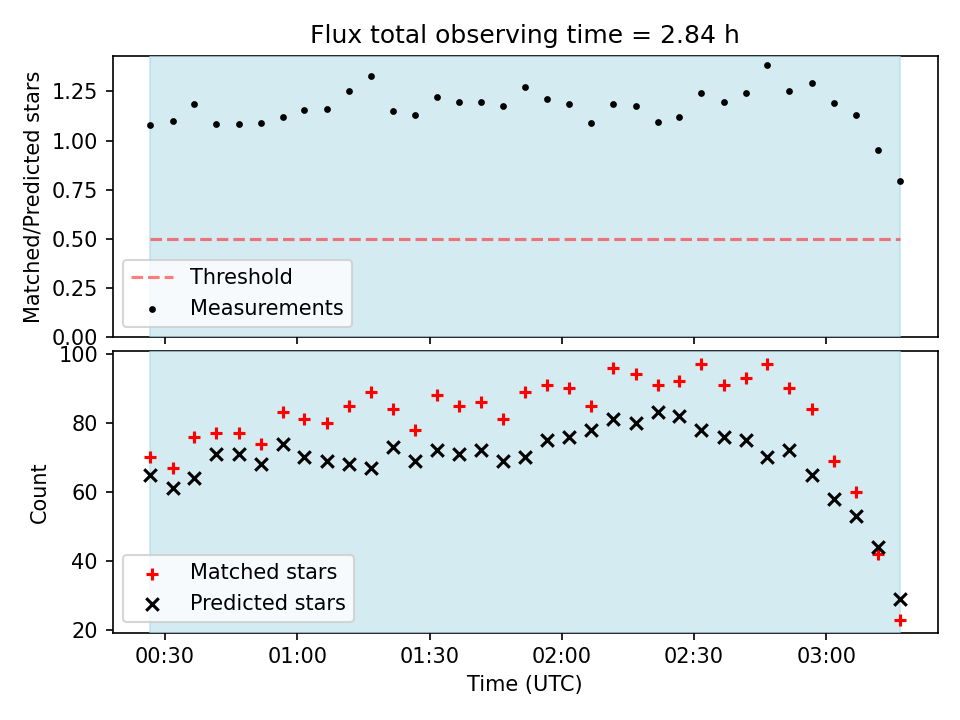 Flux total observing time = 2.84 h

Matched/Predicted stars

1.25
1.00
0.75
0.50
0.25
0.00

Threshold
Measurements

Count

100
80
60
40
20

Matched stars
Predicted stars

00:30 01:00 01:30 02:00 02:30 03:00

Time (UTC)